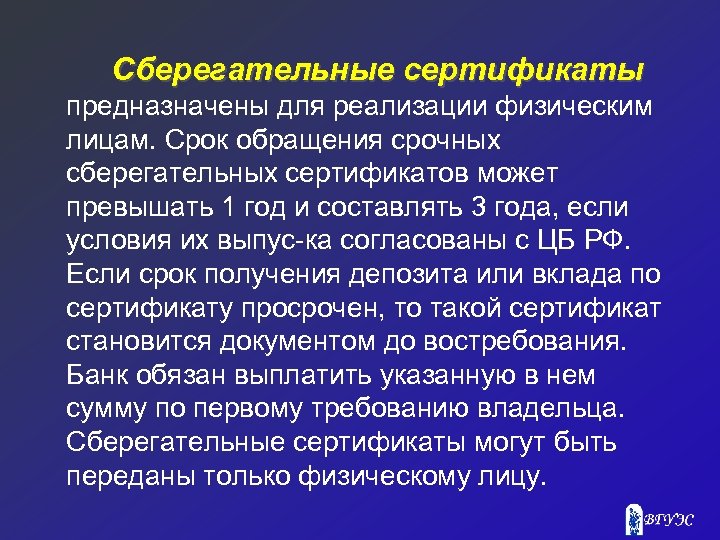 Сберегательные сертификаты предназначены для реализации физическим лицам. Срок обращения срочных сберегательных сертификатов может превышать 1 год и составлять 3 года, если условия их выпус-ка согласованы с ЦБ РФ. Если срок получения депозита или вклада по сертификату просрочен, то такой сертификат становится документом до востребования. Банк обязан выплатить указанную в нем сумму по первому требованию владельца. Сберегательные сертификаты могут быть переданы только физическому лицу.

ВГУЭС